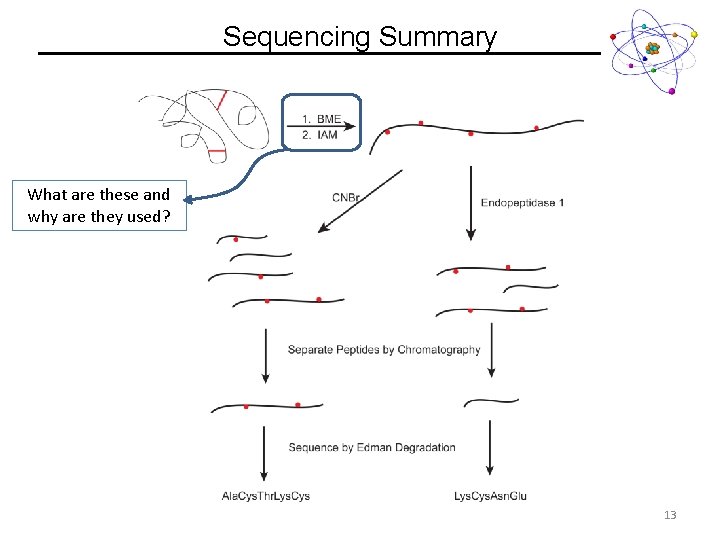 Sequencing Summary

1. BME
2. IAM

What are these and why are they used?

CNBr

Endopeptidase 1

Separate Peptides by Chromatography

Sequence by Edman Degradation

AlaCysThrLysCys

LysCysAsnGlu

13